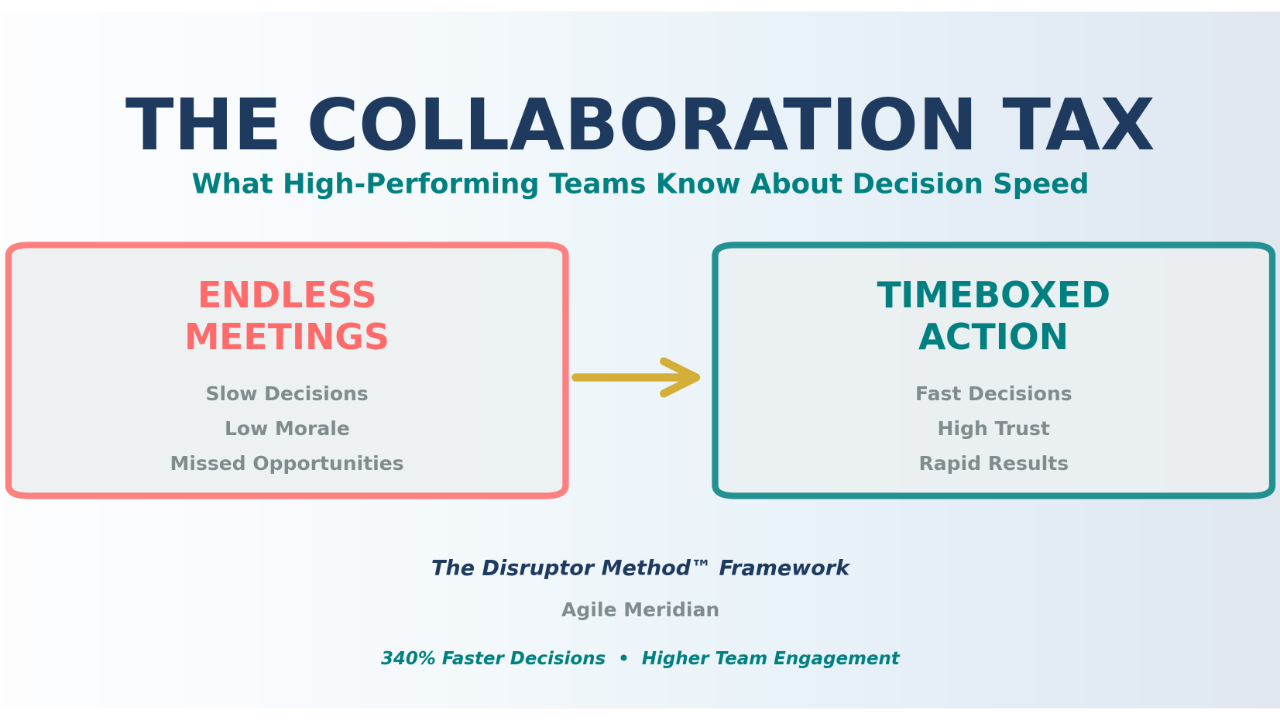 THE COLLABORATION TAX

What High-Performing Teams Know About Decision Speed

ENDLESS MEETINGS

Slow Decisions

Low Morale

Missed Opportunities

TIMEBOXED ACTION

Fast Decisions

High Trust

Rapid Results

The Disruptor Method™ Framework

Agile Meridian

340% Faster Decisions • Higher Team Engagement